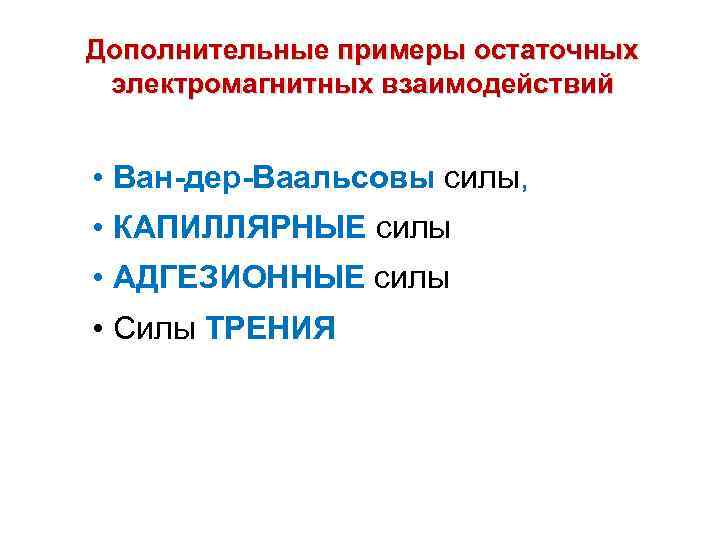 Дополнительные примеры остаточных электромагнитных взаимодействий

• Ван-дер-Ваальсовы силы,
• КАПИЛЛЯРНЫЕ силы
• АДГЕЗИОННЫЕ силы
• Силы ТРЕНИЯ